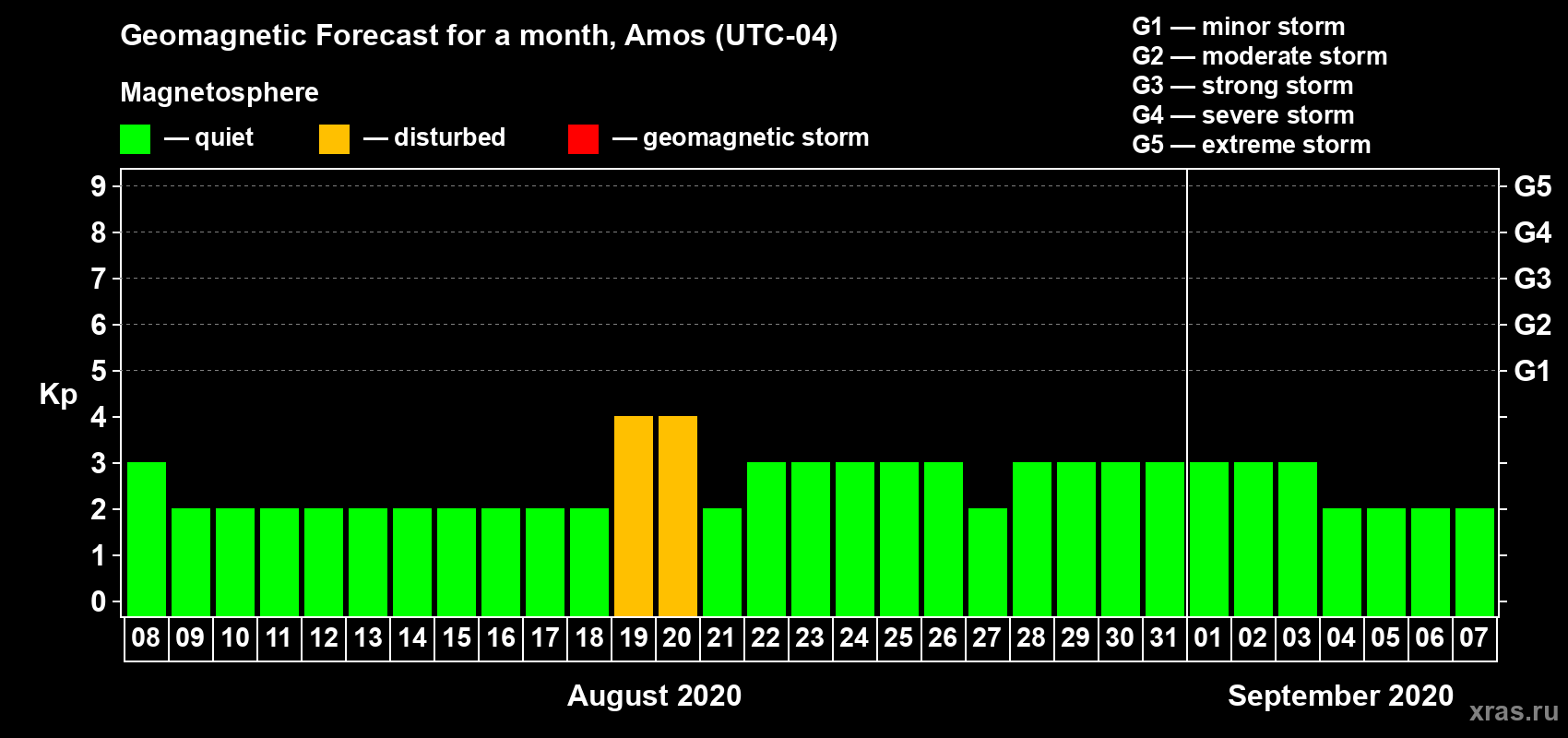 Geomagnetic Forecast for a month, Amos (UTC-04)

Magnetosphere

— quiet — disturbed — geomagnetic storm

G1 — minor storm
G2 — moderate storm
G3 — strong storm
G4 — severe storm
G5 — extreme storm

Kp

9
8
7
6
5
4
3
2
1
0

G5
G4
G3
G2
G1

08 09 10 11 12 13 14 15 16 17 18 19 20 21 22 23 24 25 26 27 28 29 30 31 01 02 03 04 05 06 07

August 2020

September 2020

xras.ru